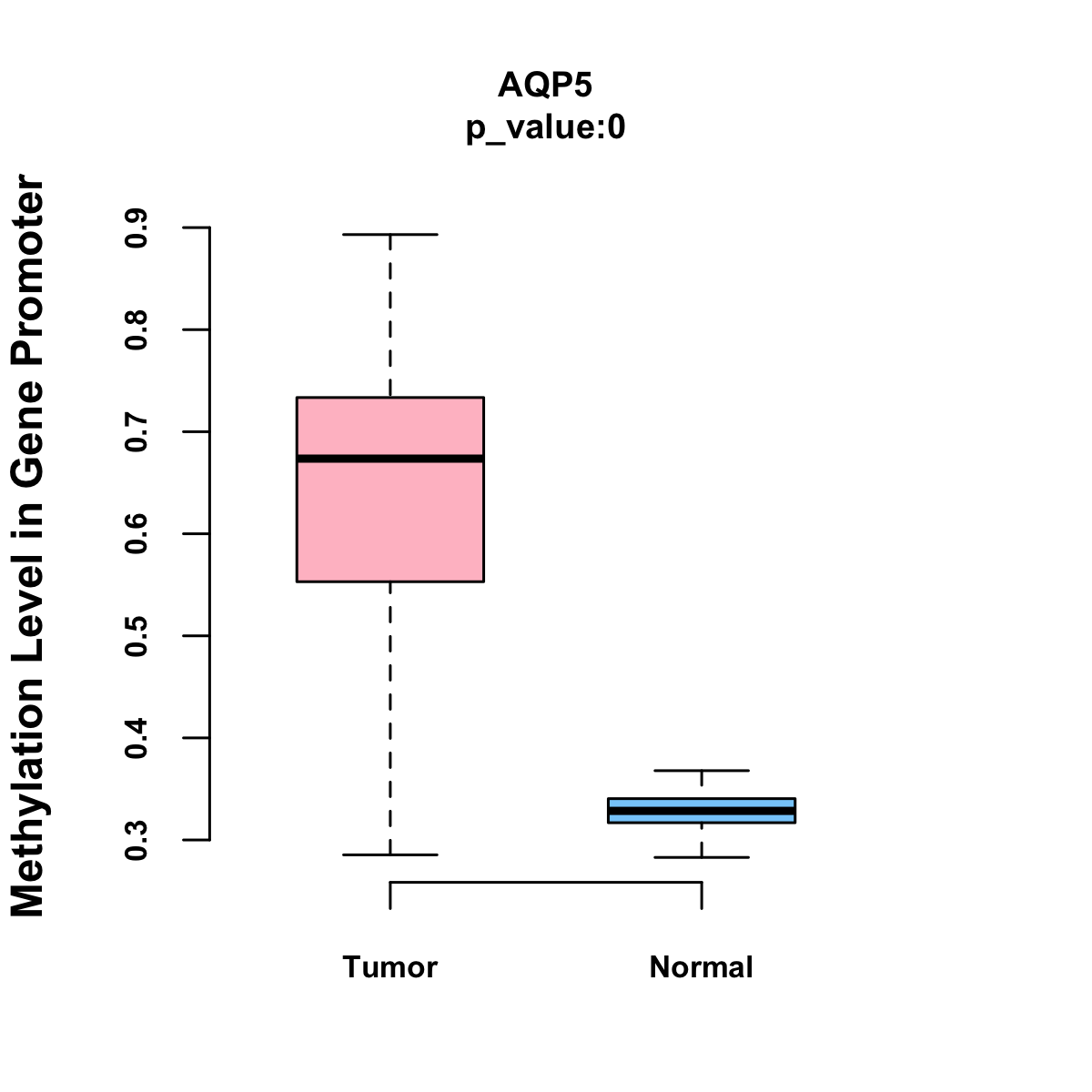 AQP5
p_value:0

Methylation Level in Gene Promoter

0.9
0.8
0.7
0.6
0.5
0.4
0.3

Tumor
Normal